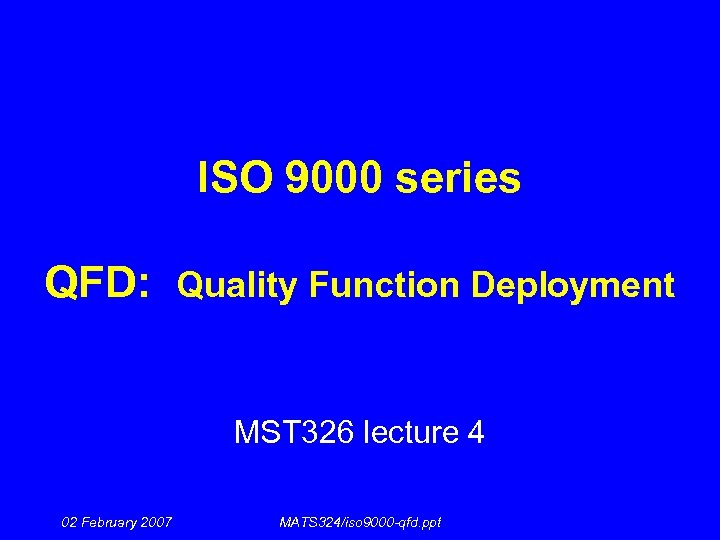 ISO 9000 series

QFD: Quality Function Deployment

MST326 lecture 4

02 February 2007

MATS324/iso9000-qfd.ppt